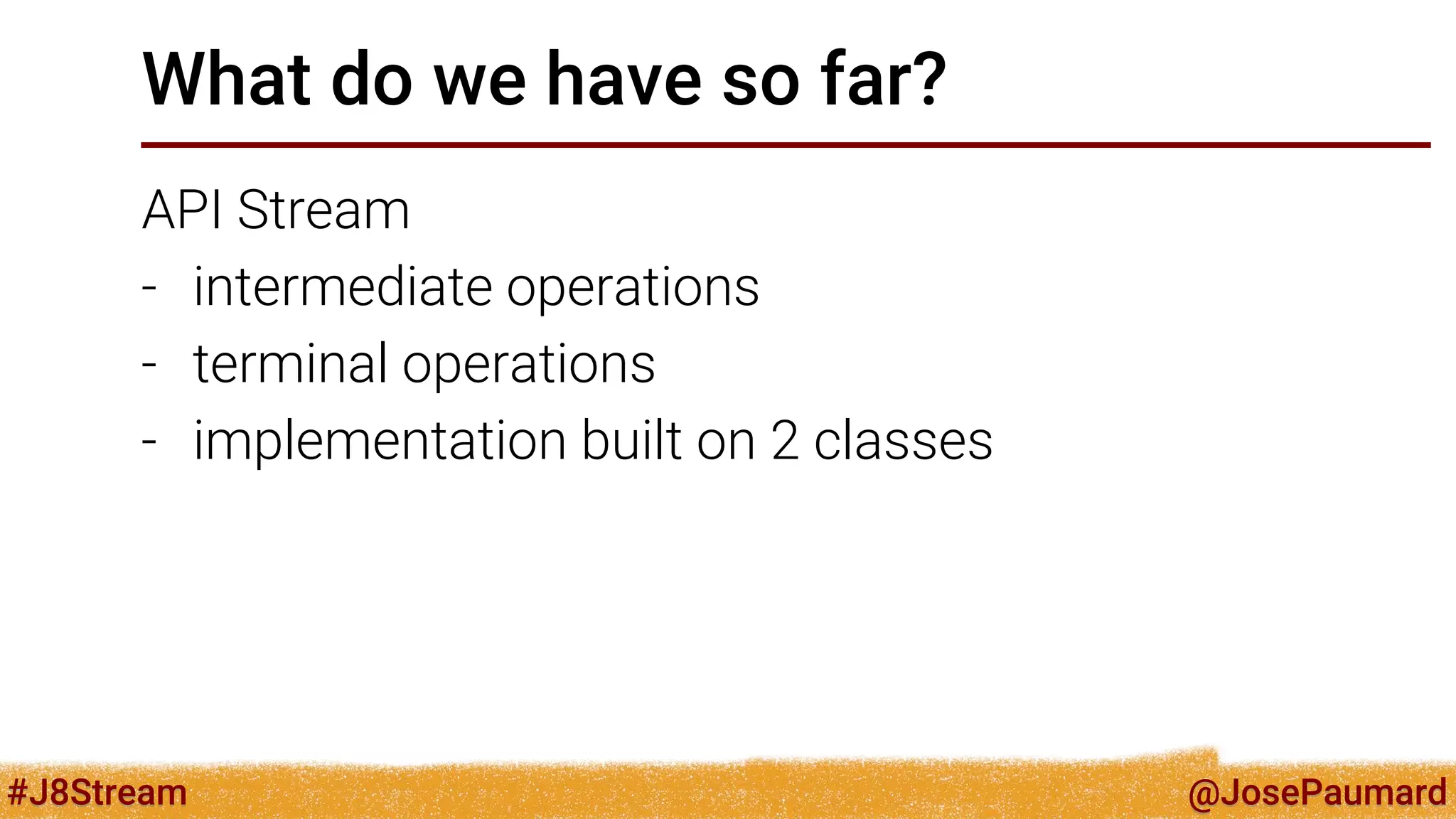 What do we have so far?

API Stream
- intermediate operations
- terminal operations
- implementation built on 2 classes

#J8Stream

@JosePaumard